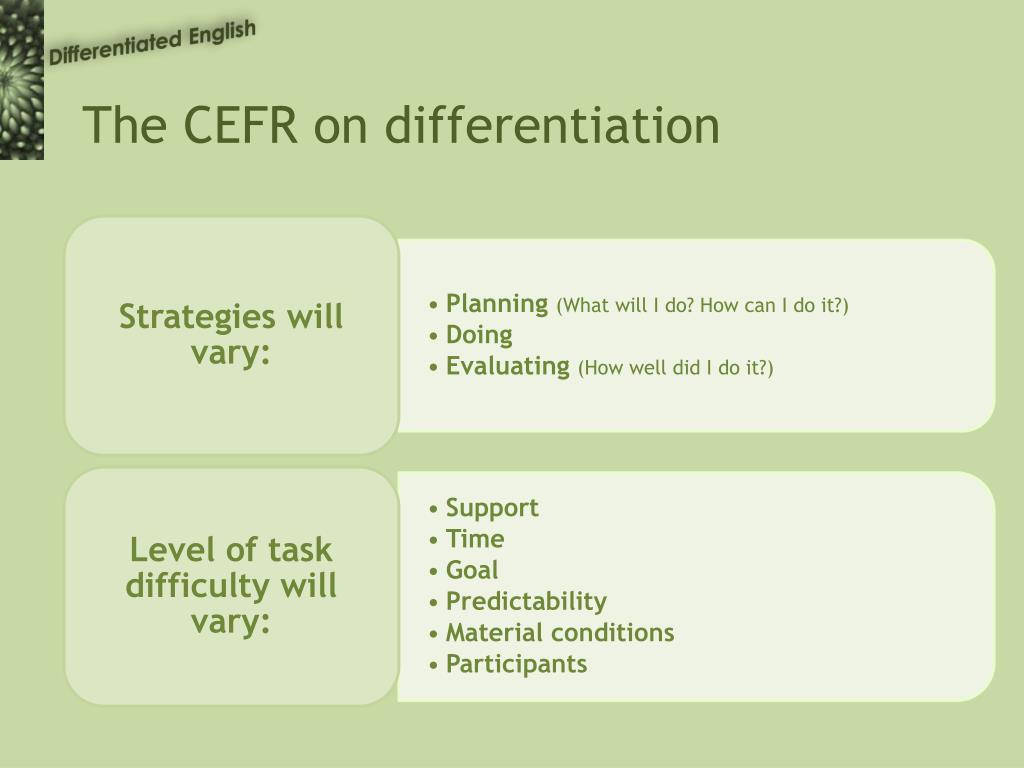 Differentiated English

The CEFR on differentiation

Strategies will vary:

• Planning (What will I do? How can I do it?)
• Doing
• Evaluating (How well did I do it?)

Level of task difficulty will vary:

• Support
• Time
• Goal
• Predictability
• Material conditions
• Participants